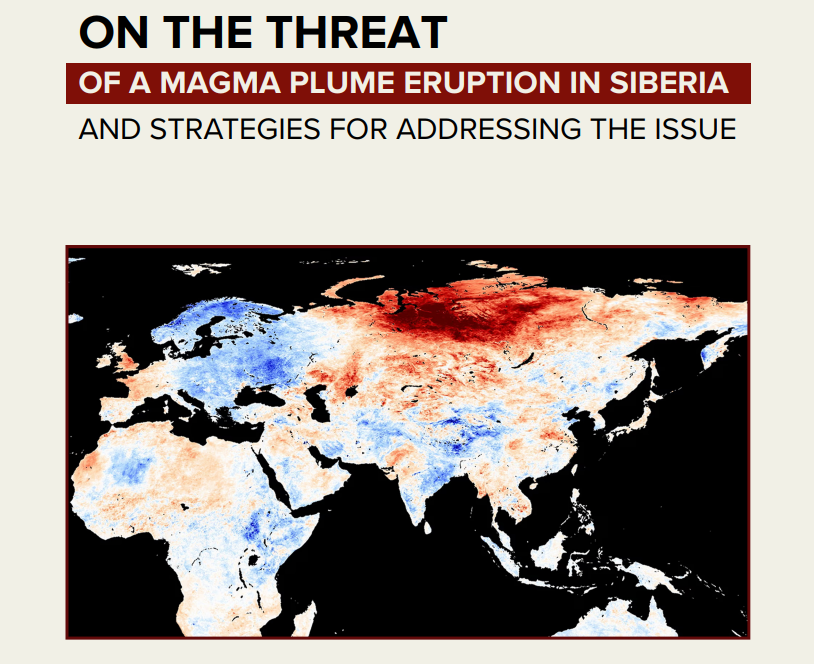 ON THE THREAT

OF A MAGMA PLUME ERUPTION IN SIBERIA

AND STRATEGIES FOR ADDRESSING THE ISSUE